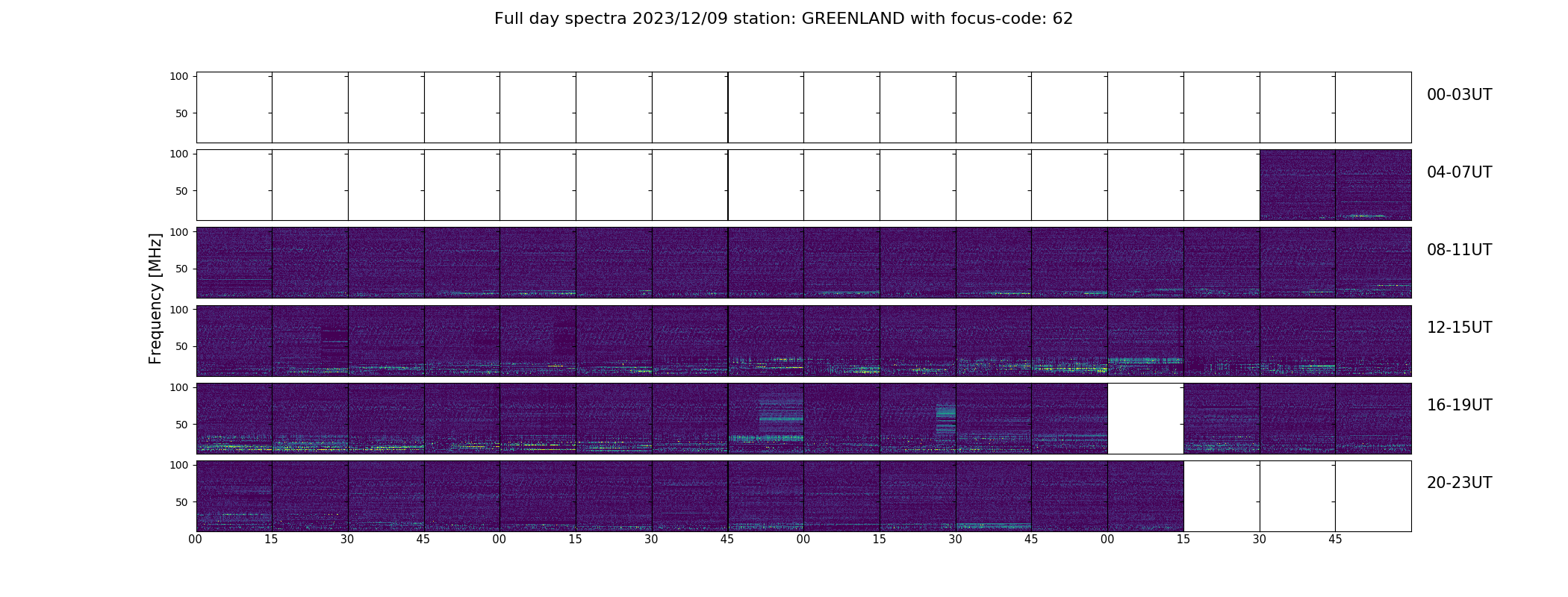 Full day spectra 2023/12/09 station: GREENLAND with focus-code: 62

Frequency [MHz]

100
50
00-03UT

100
50
04-07UT

100
50
08-11UT

100
50
12-15UT

100
50
16-19UT

100
50
20-23UT

00 15 30 45 00 15 30 45 00 15 30 45 00 15 30 45